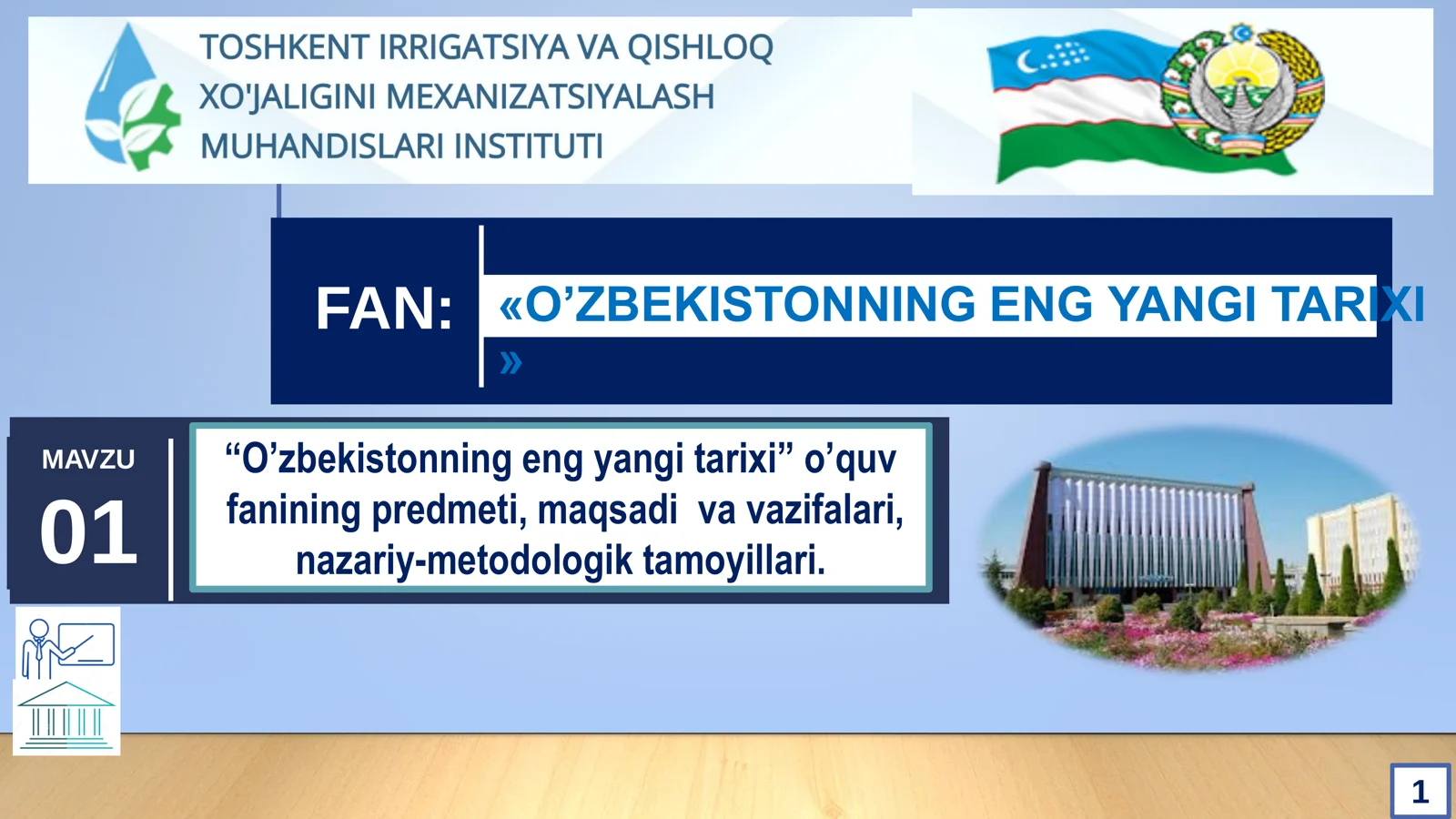 TOSHKENT IRRIGATSIYA VA QISHLOQ XO'JALIGINI MEXANIZATSIYALASH MUHANDISLARI INSTITUTI

FAN: «O’ZBEKISTONNING ENG YANGI TARIXI »

MAVZU
01

“O’zbekistonning eng yangi tarixi” o’quv fanining predmeti, maqsadi va vazifalari, nazariy-metodologik tamoyillari.

1